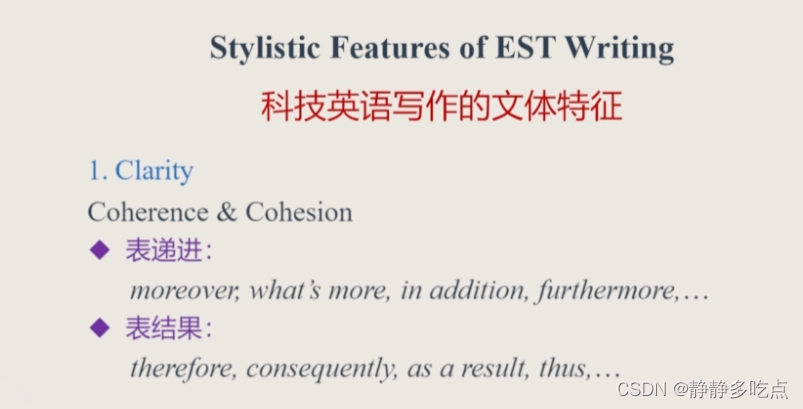 Stylistic Features of EST Writing

科技英语写作的文体特征

1. Clarity

Coherence & Cohesion

◆ 表递进：

moreover, what's more, in addition, furthermore,…

◆ 表结果：

therefore, consequently, as a result, thus,…

CSDN @静静多吃点